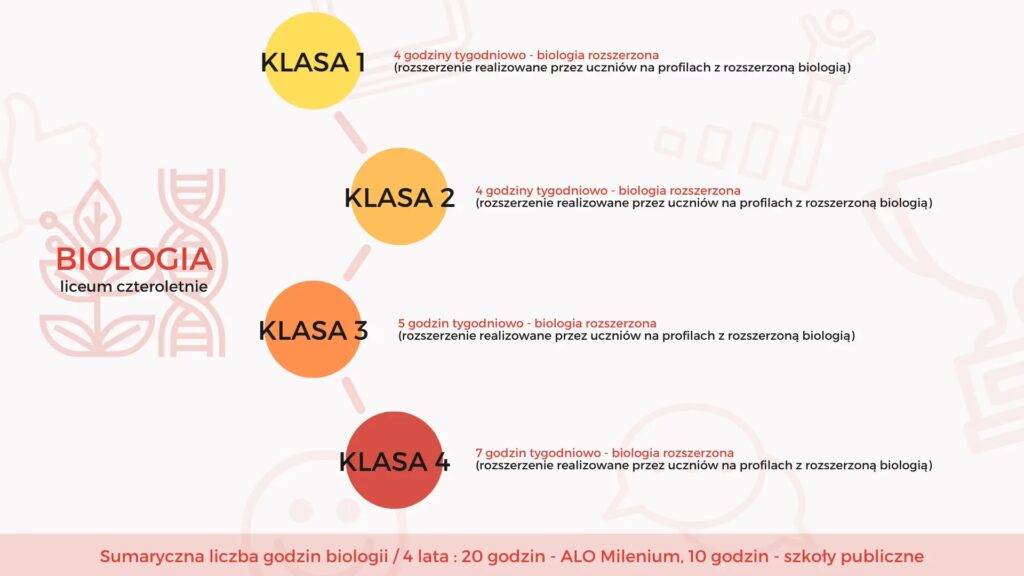 BIOLOGIA
liceum czteroletnie

KLASA 1
4 godziny tygodniowo - biologia rozszerzona
(rozszerzenie realizowane przez uczniów na profilach z rozszerzoną biologią)

KLASA 2
4 godziny tygodniowo - biologia rozszerzona
(rozszerzenie realizowane przez uczniów na profilach z rozszerzoną biologią)

KLASA 3
5 godzin tygodniowo - biologia rozszerzona
(rozszerzenie realizowane przez uczniów na profilach z rozszerzoną biologią)

KLASA 4
7 godzin tygodniowo - biologia rozszerzona
(rozszerzenie realizowane przez uczniów na profilach z rozszerzoną biologią)

Sumaryczna liczba godzin biologii / 4 lata : 20 godzin - ALO Milenium, 10 godzin - szkoły publiczne